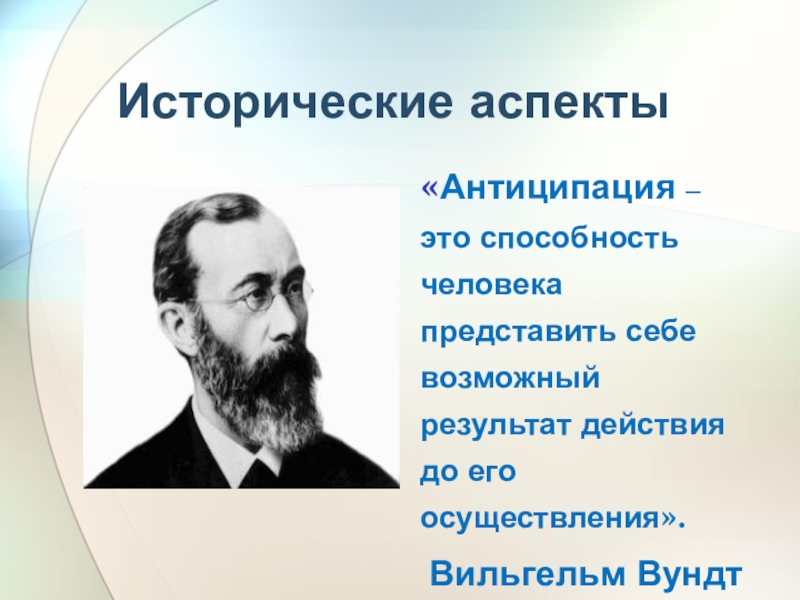 Исторические аспекты

«Антиципация – это способность человека представить себе возможный результат действия до его осуществления».

Вильгельм Вундт